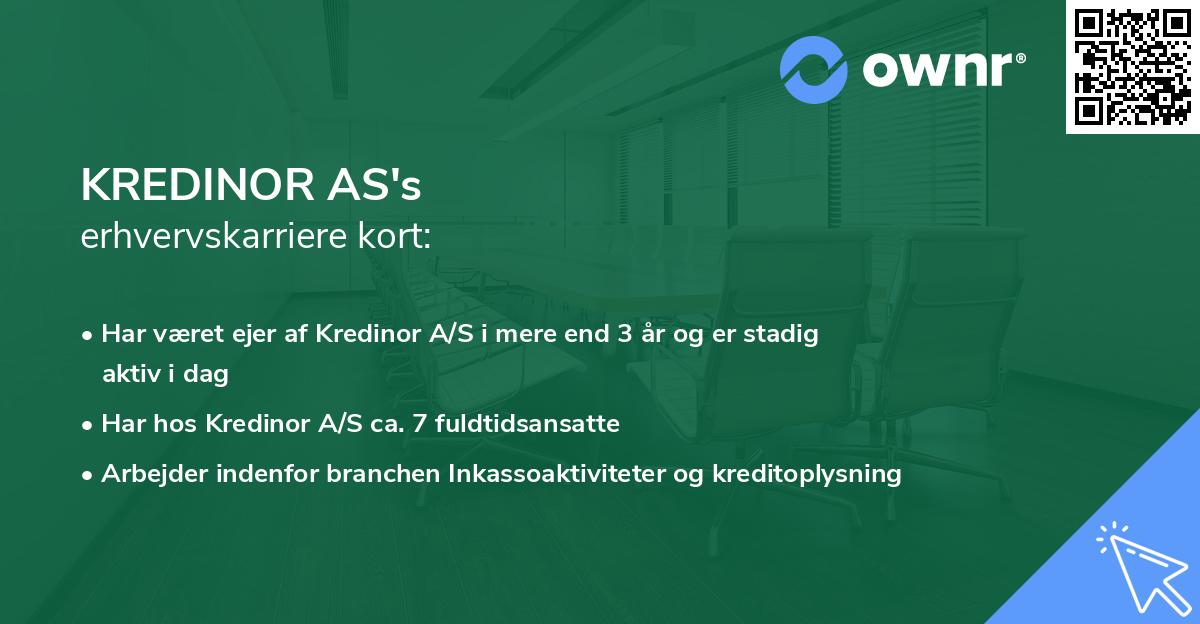 ownr®

KREDINOR AS's
erhvervskarriere kort:

• Har været ejer af Kredinor A/S i mere end 3 år og er stadig aktiv i dag
• Har hos Kredinor A/S ca. 7 fuldtidsansatte
• Arbejder indenfor branchen Inkassoaktiviteter og kreditoplysning